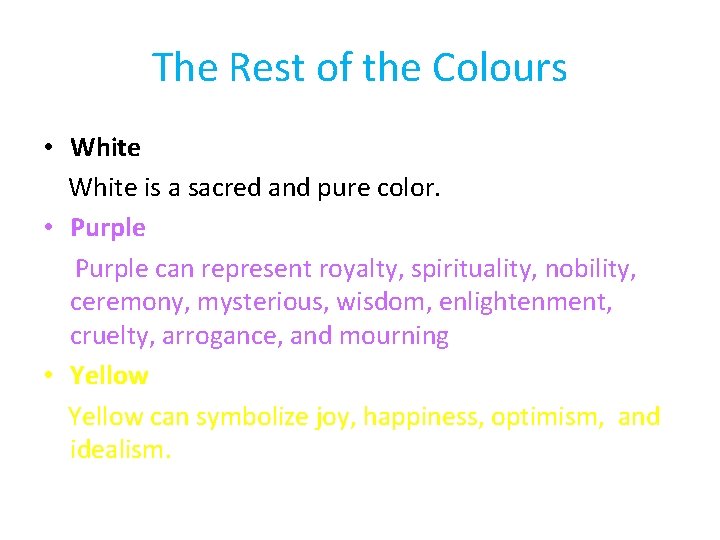 The Rest of the Colours

• White
White is a sacred and pure color.
• Purple
Purple can represent royalty, spirituality, nobility, ceremony, mysterious, wisdom, enlightenment, cruelty, arrogance, and mourning
• Yellow
Yellow can symbolize joy, happiness, optimism, and idealism.